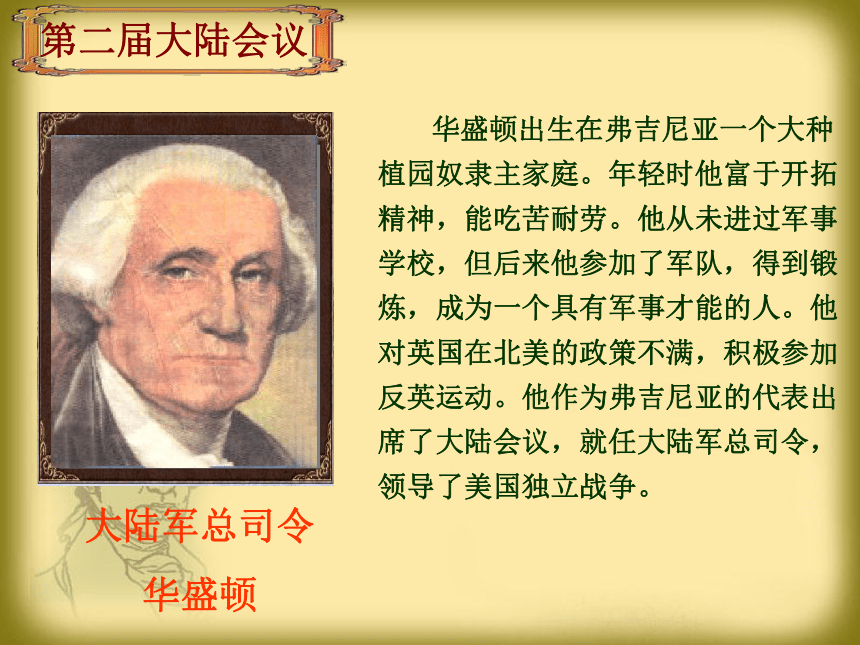 第二届大陆会议

华盛顿出生在弗吉尼亚一个大种植园奴隶主家庭。年轻时他富于开拓精神，能吃苦耐劳。他从未进过军事学校，但后来他参加了军队，得到锻炼，成为一个具有军事才能的人。他对英国在北美的政策不满，积极参加反英运动。他作为弗吉尼亚的代表出席了大陆会议，就任大陆军总司令，领导了美国独立战争。

大陆军总司令
华盛顿